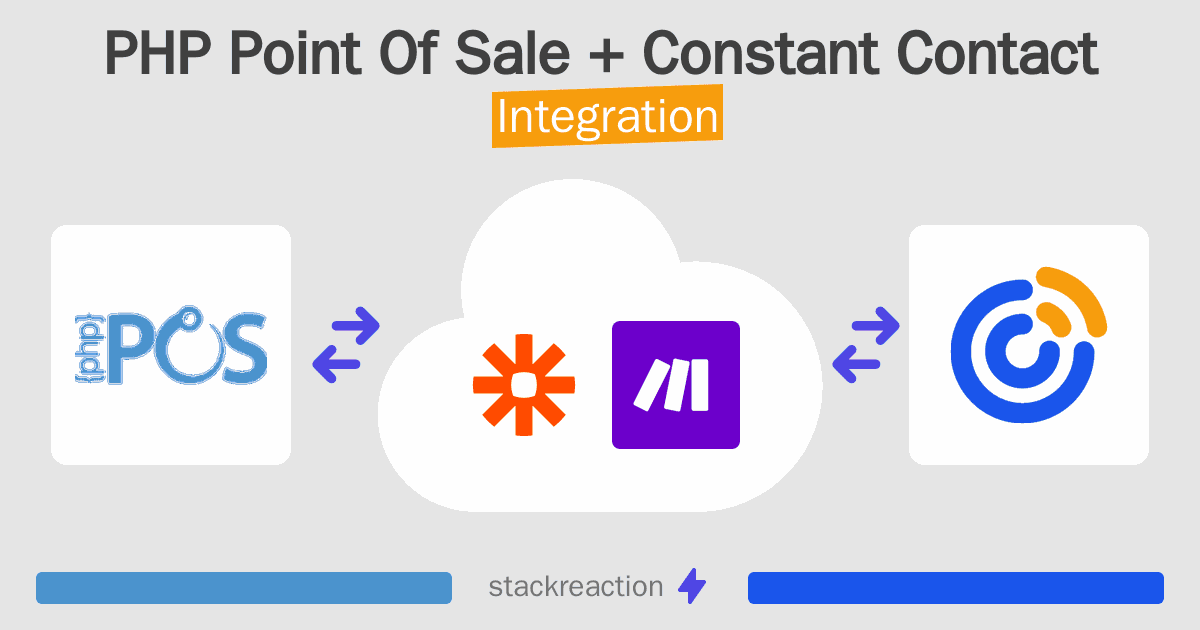 PHP Point Of Sale + Constant Contact
Integration

{php} POS

stackreaction